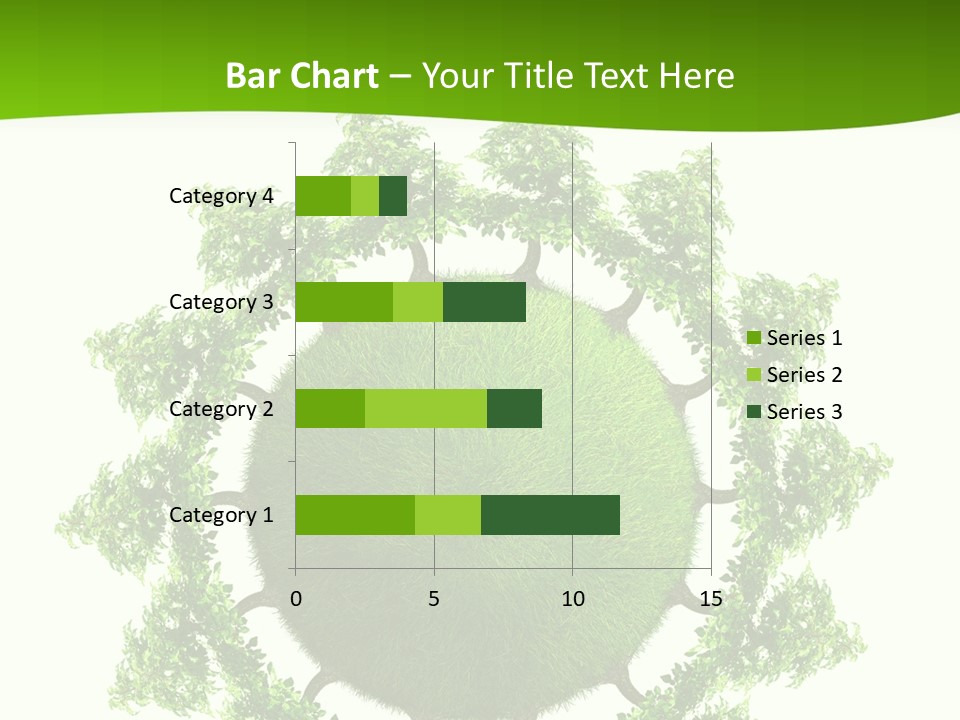 Bar Chart – Your Title Text Here

Category 4
Category 3
Category 2
Category 1

0
5
10
15

Series 1
Series 2
Series 3